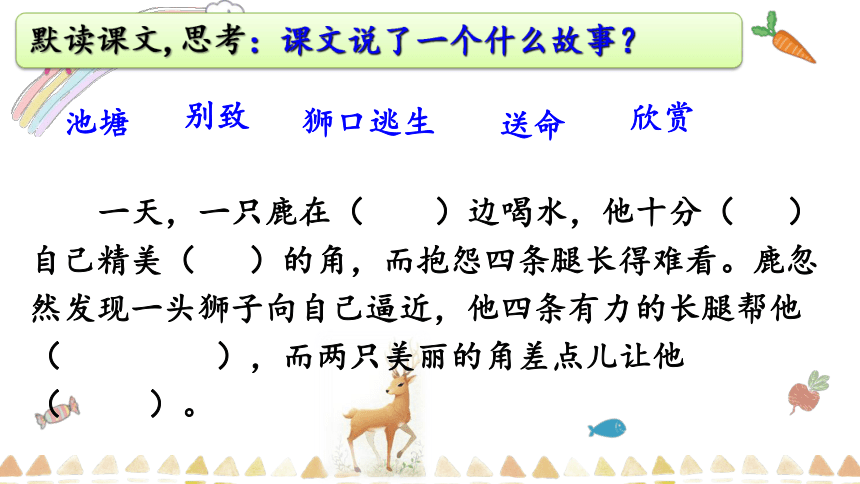 默读课文，思考：课文说了一个什么故事？

池塘　别致　狮口逃生　送命　欣赏

一天，一只鹿在（　　）边喝水，他十分（　　）自己精美（　　）的角，而抱怨四条腿长得难看。鹿忽然发现一头狮子向自己逼近，他四条有力的长腿帮他（　　　　），而两只美丽的角差点儿让他（　　）。